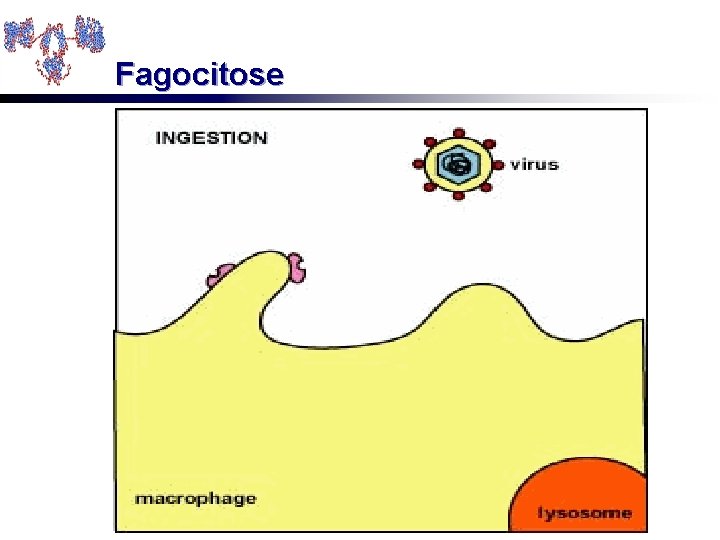 Fagocitose

INGESTION

virus

macrophage

lysosome